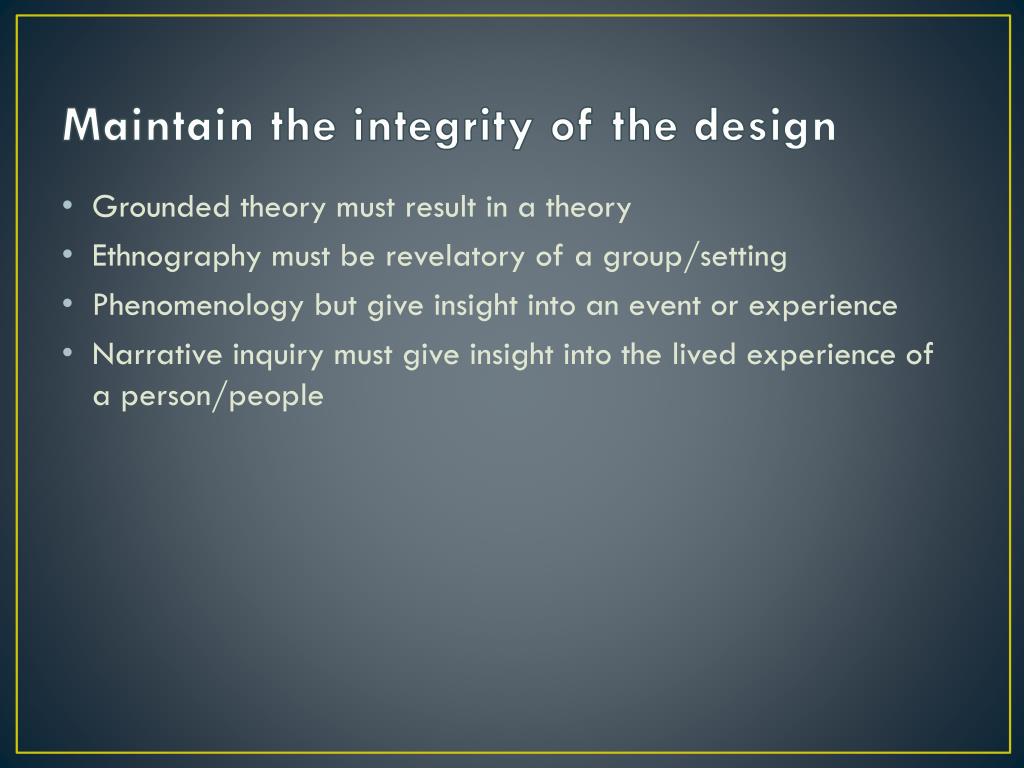 Maintain the integrity of the design

• Grounded theory must result in a theory
• Ethnography must be revelatory of a group/setting
• Phenomenology but give insight into an event or experience
• Narrative inquiry must give insight into the lived experience of a person/people